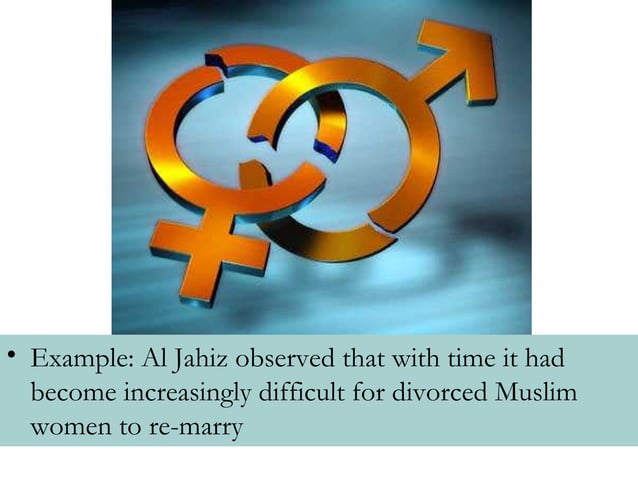 • Example: Al Jahiz observed that with time it had become increasingly difficult for divorced Muslim women to re-marry